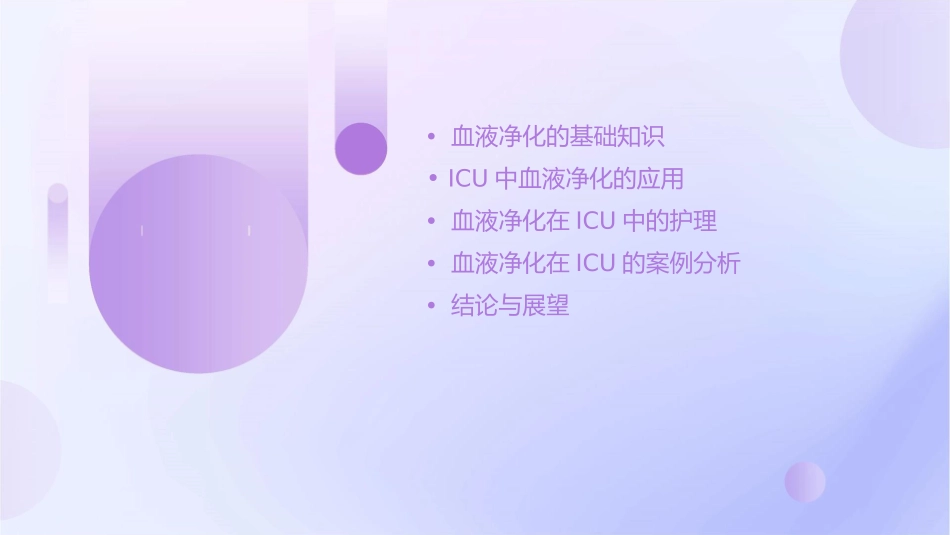 • 血液净化的基础知识
• ICU 中血液净化的应用
• 血液净化在 ICU 中的护理
• 血液净化在 ICU 的案例分析
• 结论与展望